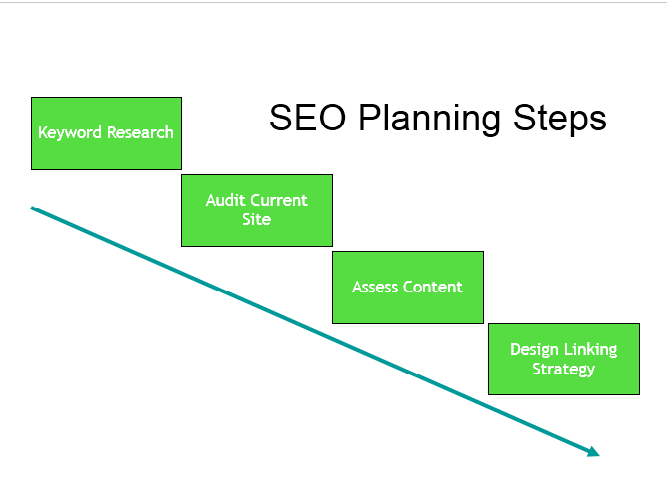 SEO Planning Steps

Keyword Research

Audit Current Site

Assess Content

Design Linking Strategy